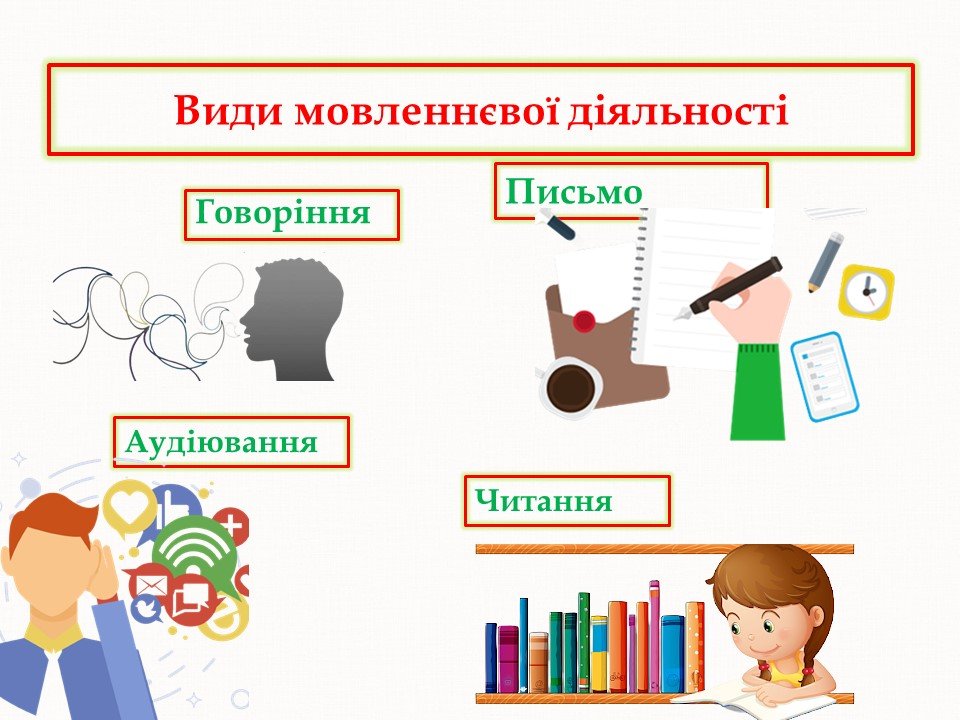 Види мовленнєвої діяльності

Говоріння

Письмо

Аудіювання

Читання